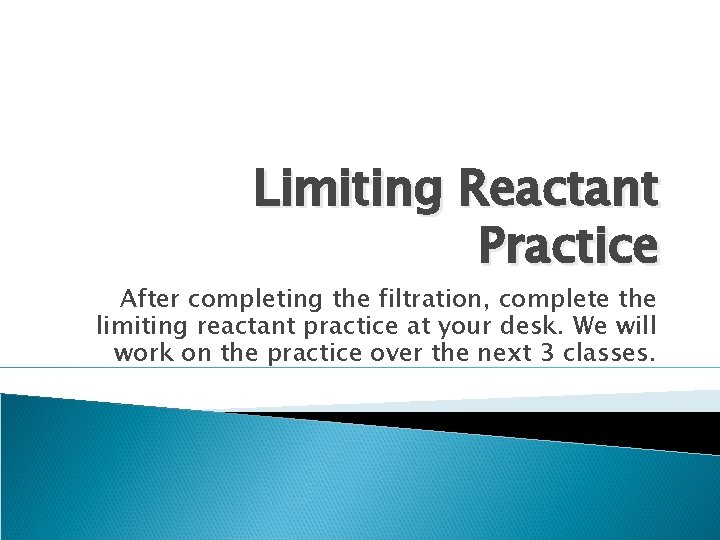 Limiting Reactant Practice

After completing the filtration, complete the limiting reactant practice at your desk. We will work on the practice over the next 3 classes.